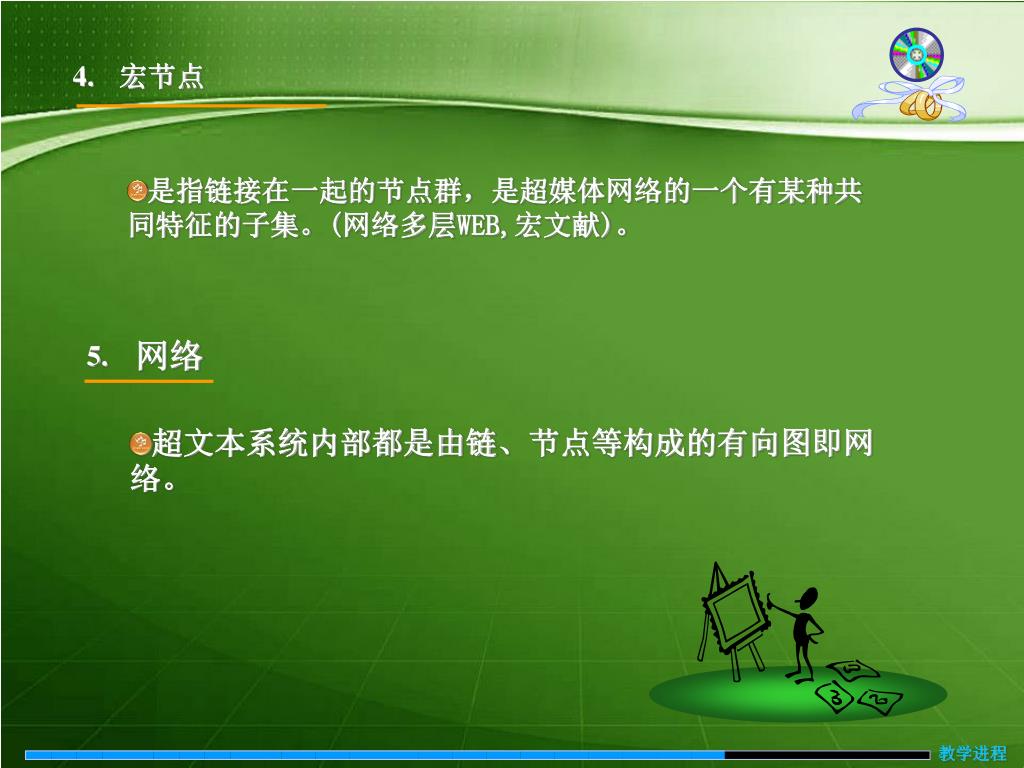 4. 宏节点

是指链接在一起的节点群，是超媒体网络的一个有某种共同特征的子集。(网络多层WEB,宏文献)。

5. 网络

超文本系统内部都是由链、节点等构成的有向图即网络。

教学进程